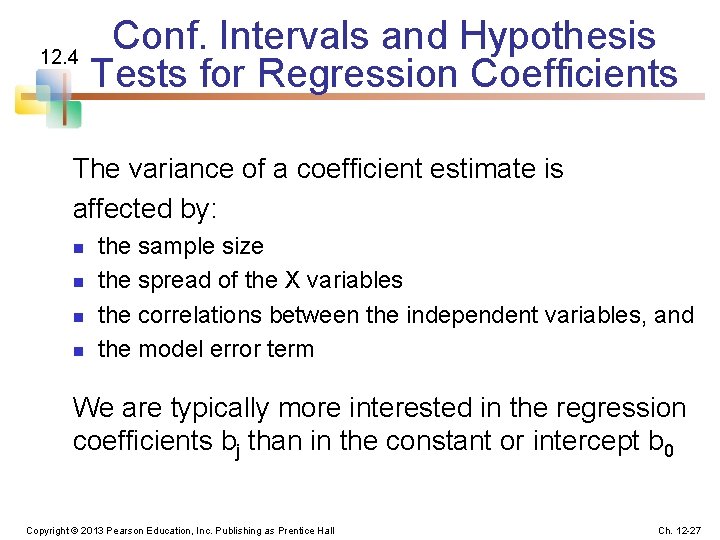 12.4

Conf. Intervals and Hypothesis Tests for Regression Coefficients

The variance of a coefficient estimate is affected by:

- the sample size
- the spread of the X variables
- the correlations between the independent variables, and
- the model error term

We are typically more interested in the regression coefficients $b_j$ than in the constant or intercept $b_0$

Copyright © 2013 Pearson Education, Inc. Publishing as Prentice Hall

Ch. 12-27